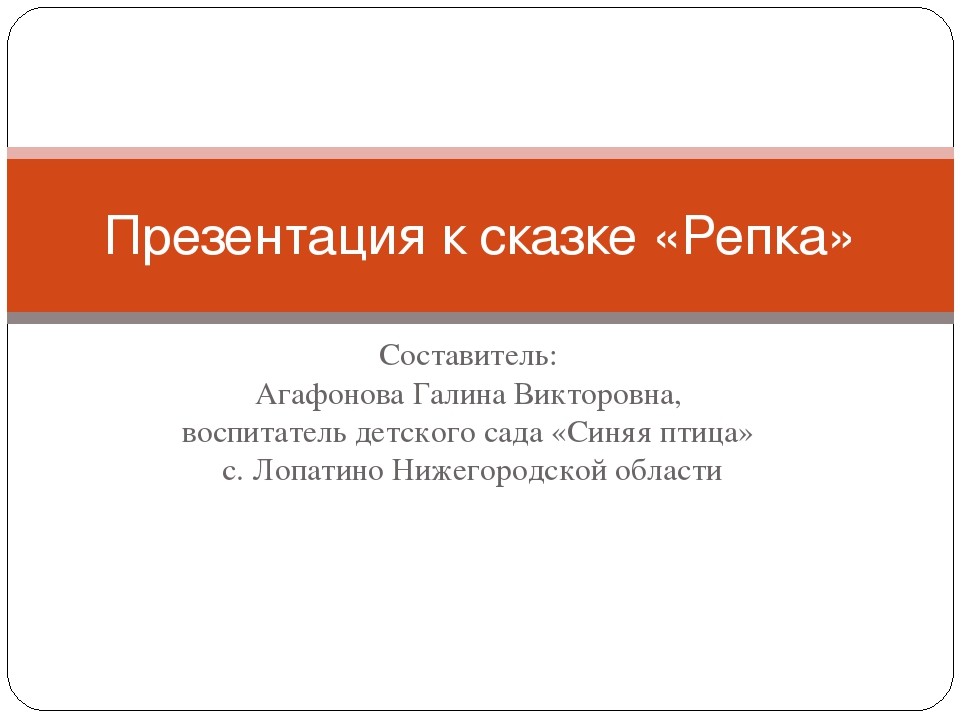 Презентация к сказке «Репка»

Составитель:
Агафонова Галина Викторовна,
воспитатель детского сада «Синяя птица»
с. Лопатино Нижегородской области